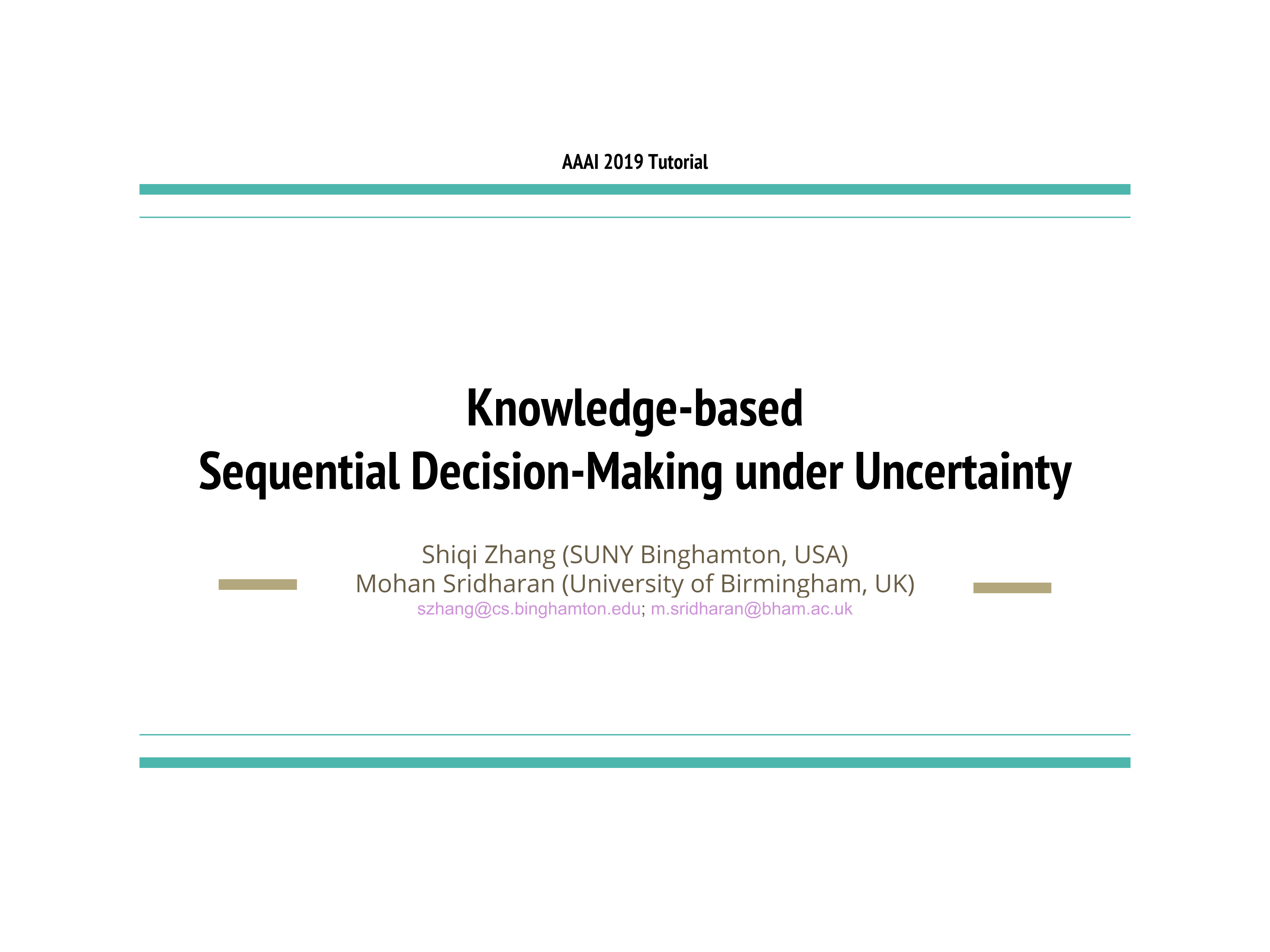 AAAI 2019 Tutorial

Knowledge-based
Sequential Decision-Making under Uncertainty

Shiqi Zhang (SUNY Binghamton, USA)
Mohan Sridharan (University of Birmingham, UK)
szhang@cs.binghamton.edu; m.sridharan@bham.ac.uk